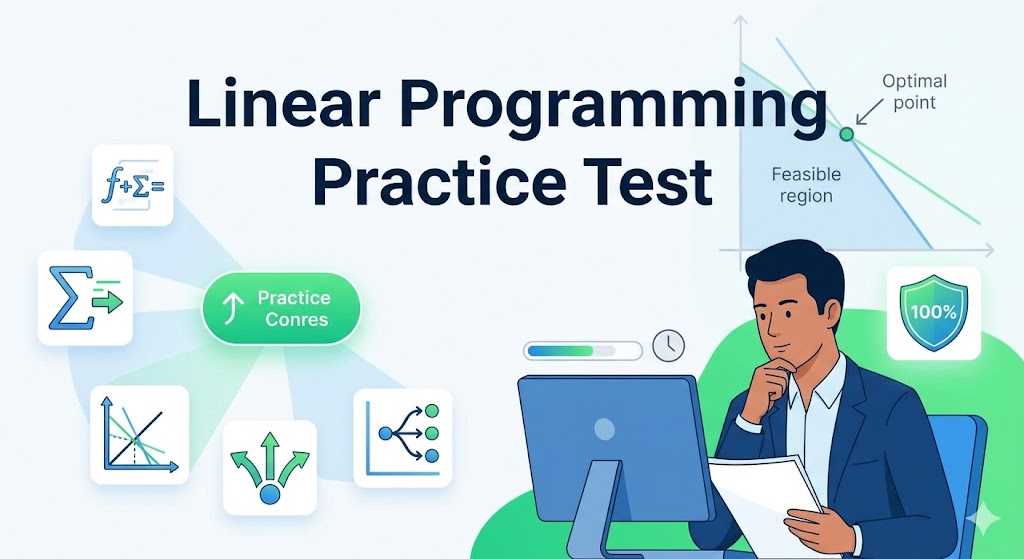 Linear Programming Practice Test

Optimal point

Feasible region

$f+\Sigma=$

Practice Conres

100%